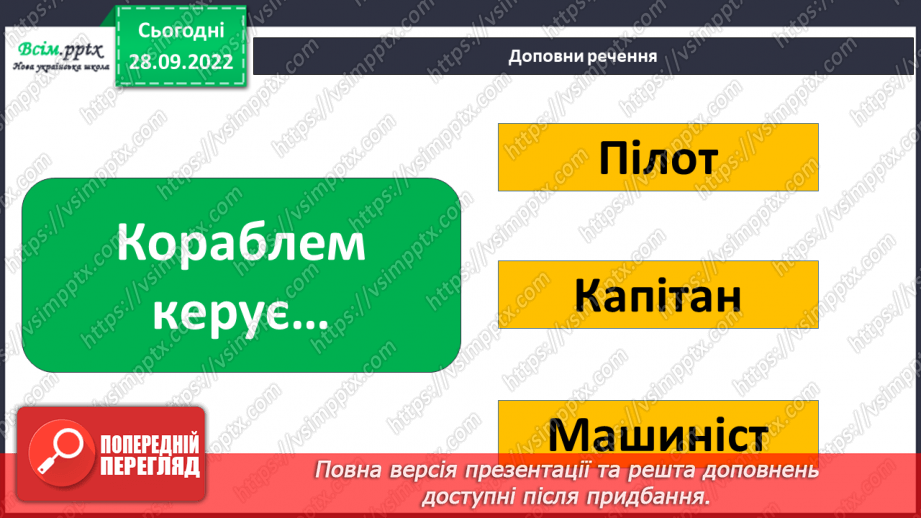 Всім.pptx
Нова українська школа

Сьогодні
28.09.2022

Доповни речення

Кораблем керує...

Пілот

Капітан

Машиніст

ПОПЕРЕДНІЙ ПЕРЕГЛЯД

Повна версія презентації та решта доповнень доступні після придбання.

https://vsimpptx.com